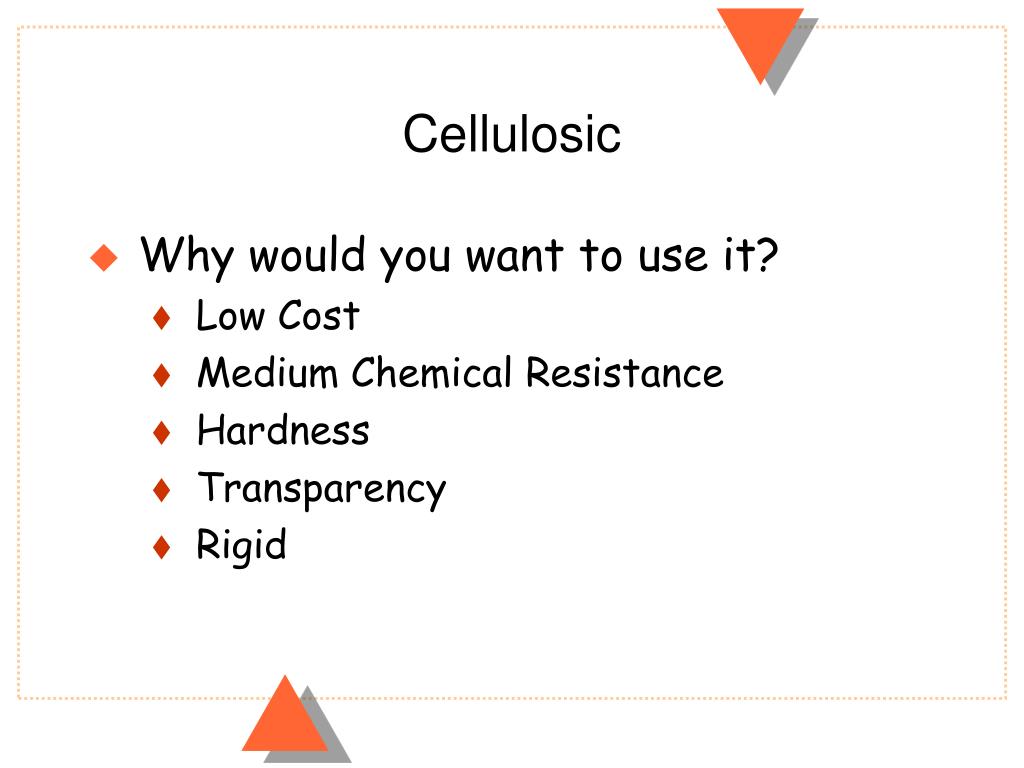 Cellulosic

Why would you want to use it?
Low Cost
Medium Chemical Resistance
Hardness
Transparency
Rigid